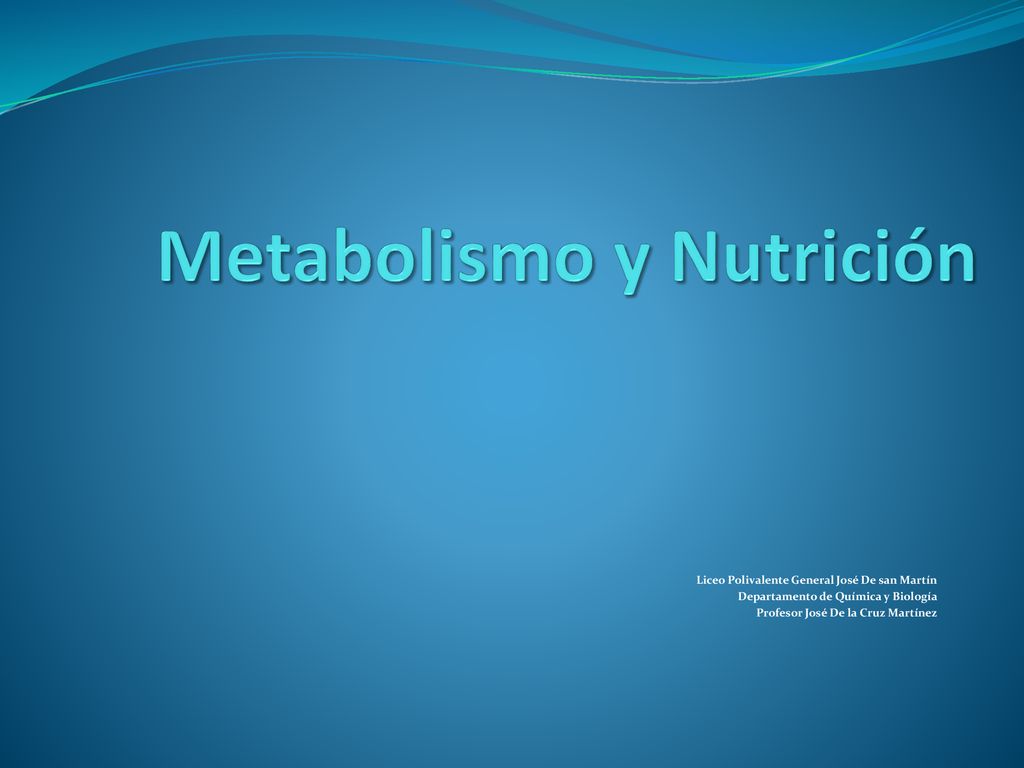 Metabolismo y Nutrición

Liceo Polivalente General José De san Martín
Departamento de Química y Biología
Profesor José De la Cruz Martínez